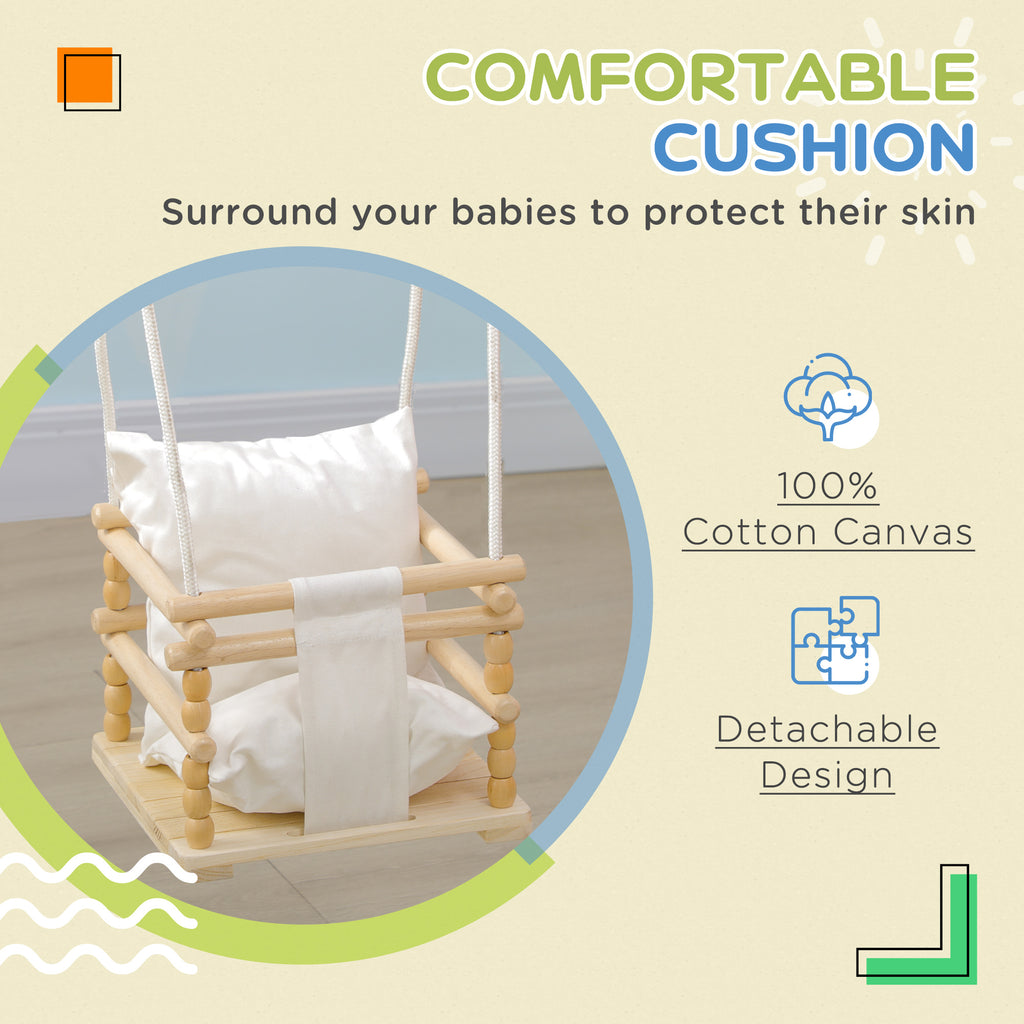 COMFORTABLE CUSHION

Surround your babies to protect their skin

100% Cotton Canvas

Detachable Design